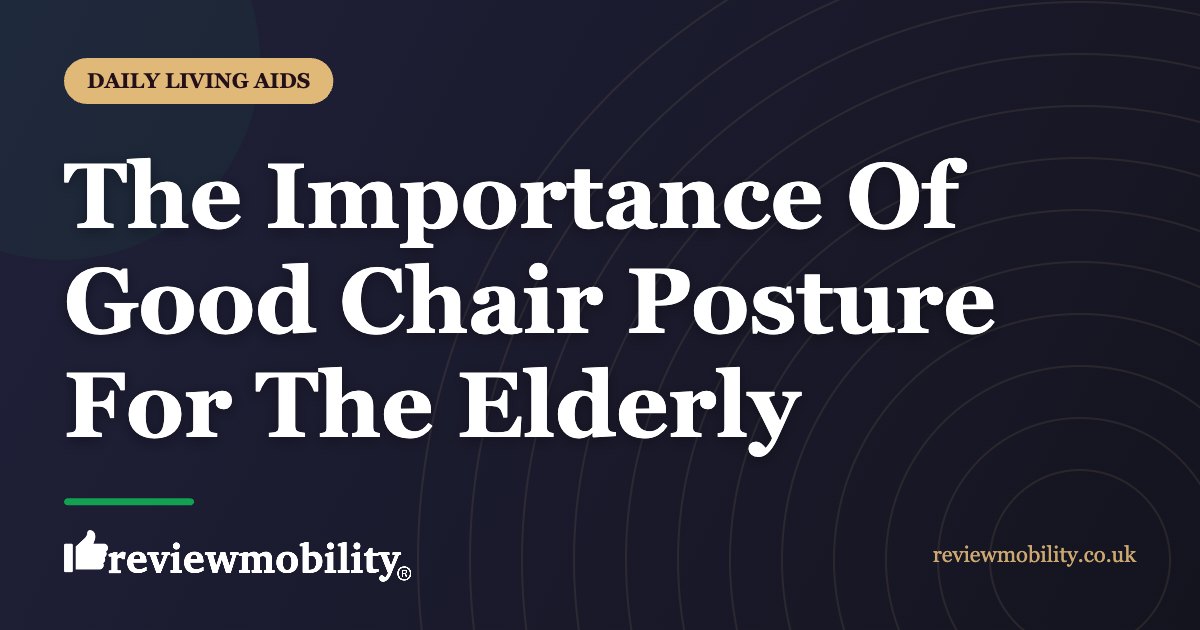 DAILY LIVING AIDS

The Importance Of Good Chair Posture For The Elderly

reviewmobility®

reviewmobility.co.uk